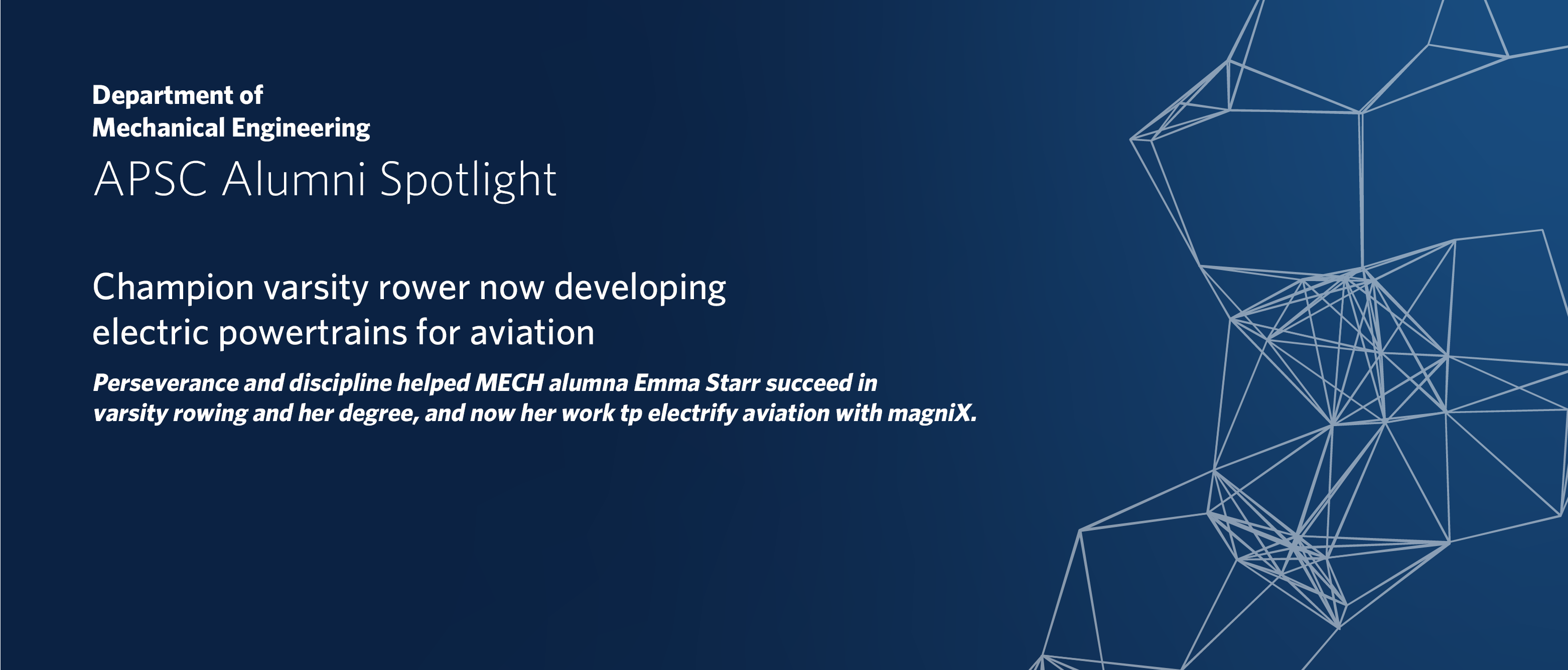 Department of
Mechanical Engineering
APSC Alumni Spotlight

Champion varsity rower now developing electric powertrains for aviation

Perseverance and discipline helped MECH alumna Emma Starr succeed in varsity rowing and her degree, and now her work tp electrify aviation with magniX.